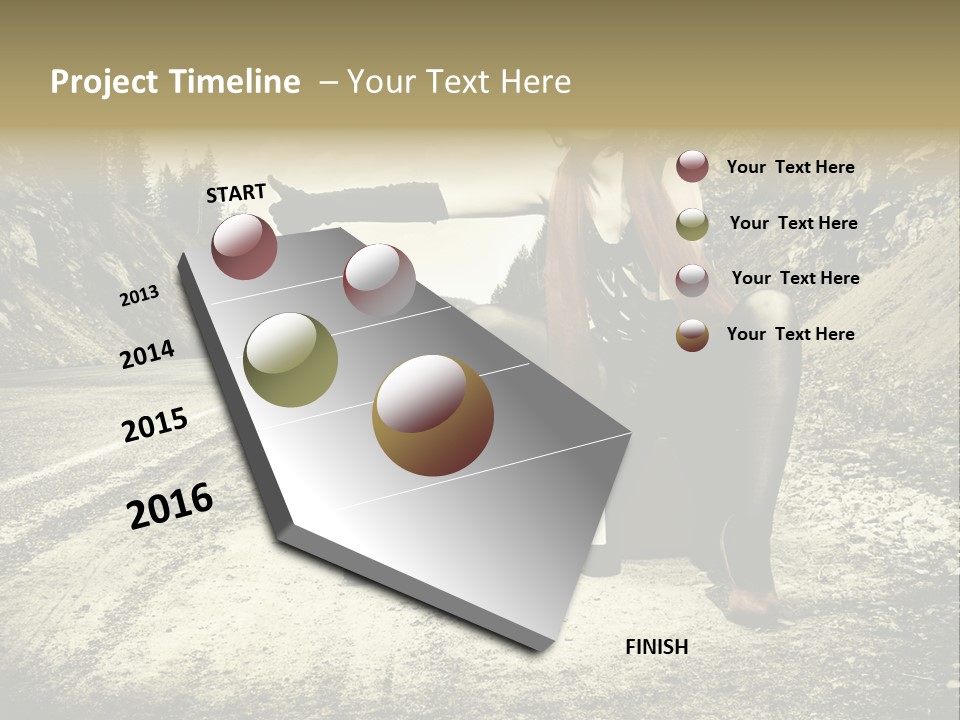 Project Timeline – Your Text Here

START

2013

2014

2015

2016

FINISH

Your Text Here

Your Text Here

Your Text Here

Your Text Here